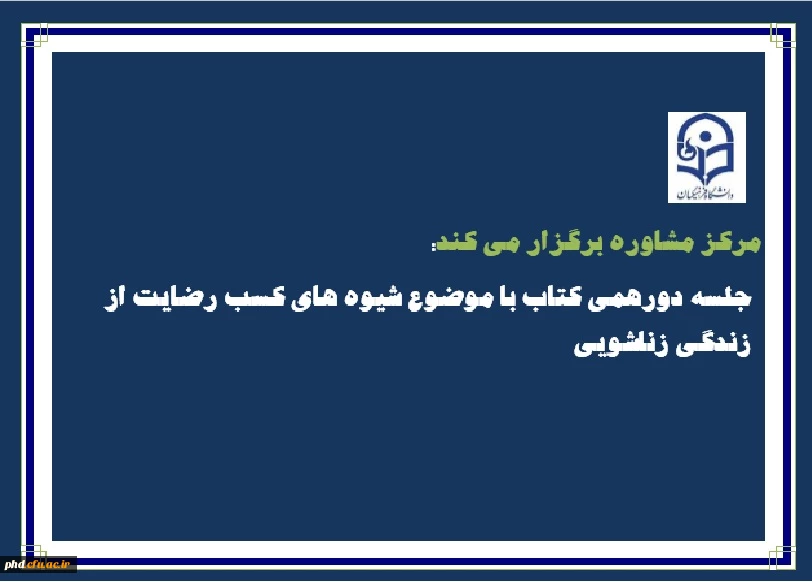 دانشگاه فرهنگیان

مرکز مشاوره برگزار می کند:

جلسه دورهمی کتاب با موضوع شیوه های کسب رضایت از زندگی زناشویی

phd.cfu.ac.ir